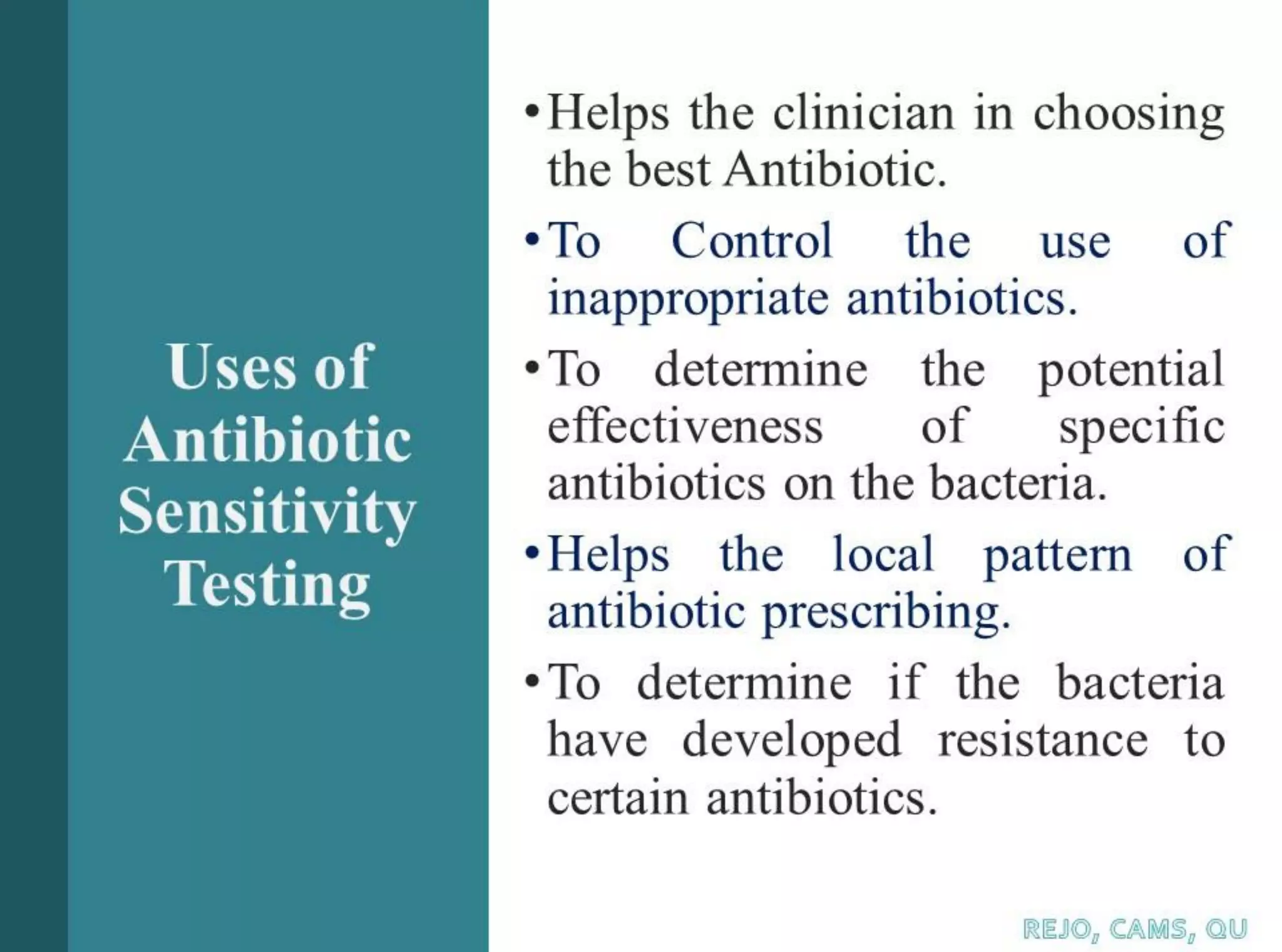 Uses of Antibiotic Sensitivity Testing

• Helps the clinician in choosing the best Antibiotic.

• To Control the use of inappropriate antibiotics.

• To determine the potential effectiveness of specific antibiotics on the bacteria.

• Helps the local pattern of antibiotic prescribing.

• To determine if the bacteria have developed resistance to certain antibiotics.

REJO, CAMS, QU